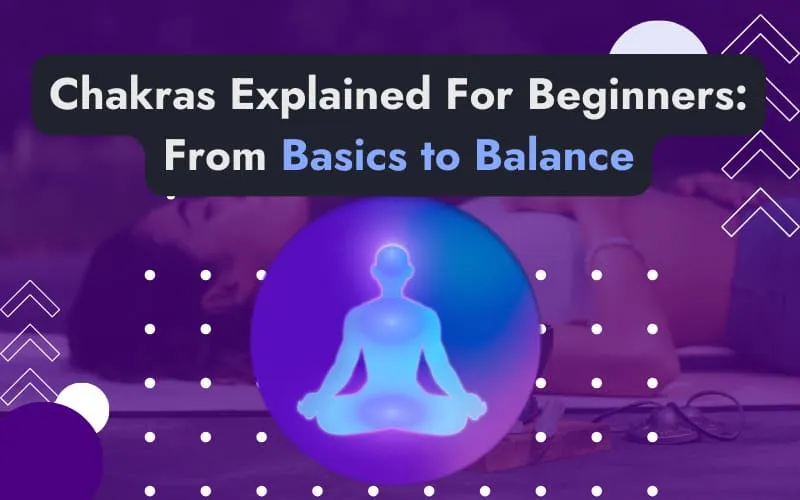 Chakras Explained For Beginners: From Basics to Balance